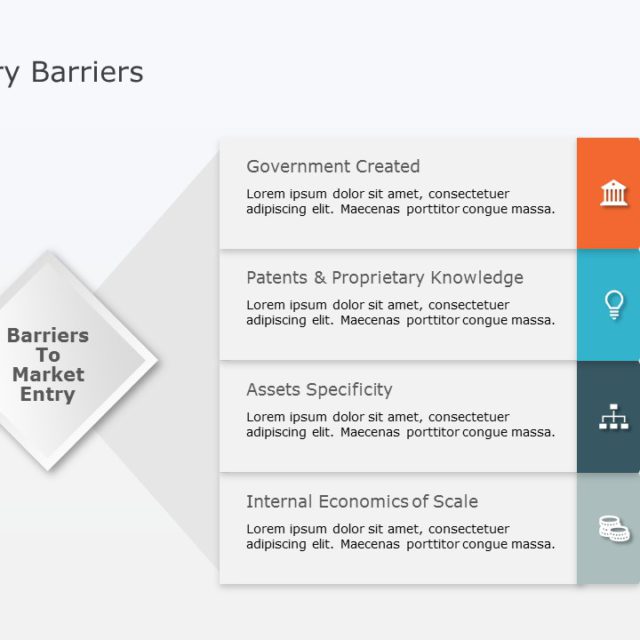 ry Barriers

Barriers To Market Entry

Government Created

Lorem ipsum dolor sit amet, consectetuer adipiscing elit. Maecenas porttitor congue massa.

Patents & Proprietary Knowledge

Lorem ipsum dolor sit amet, consectetuer adipiscing elit. Maecenas porttitor congue massa.

Assets Specificity

Lorem ipsum dolor sit amet, consectetuer adipiscing elit. Maecenas porttitor congue massa.

Internal Economics of Scale

Lorem ipsum dolor sit amet, consectetuer adipiscing elit. Maecenas porttitor congue massa.